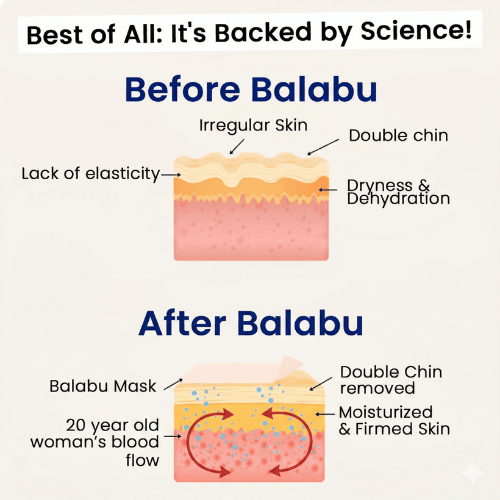 Best of All: It's Backed by Science!

Before Balabu

Irregular Skin

Double chin

Lack of elasticity

Dryness & Dehydration

After Balabu

Balabu Mask

Double Chin removed

Moisturized & Firmed Skin

20 year old woman's blood flow